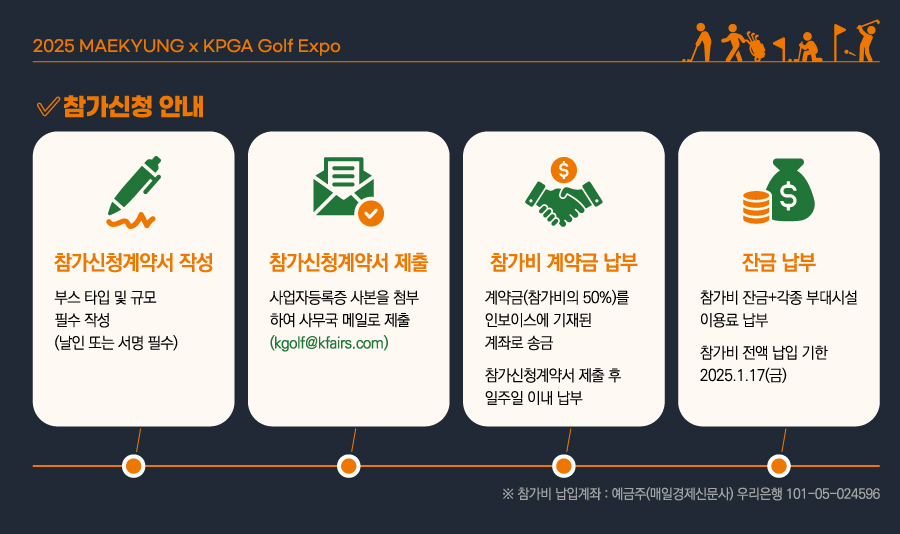 2025 MAEKYUNG x KPGA Golf Expo

참가신청 안내

참가신청계약서 작성

부스 타입 및 규모
필수 작성
(날인 또는 서명 필수)

참가신청계약서 제출

사업자등록증 사본을 첨부하여 사무국 메일로 제출
(kgolf@kfairs.com)

참가비 계약금 납부

계약금(참가비의 50%)를 인보이스에 기재된 계좌로 송금

참가신청계약서 제출 후 일주일 이내 납부

잔금 납부

참가비 잔금+각종 부대시설 이용료 납부

참가비 전액 납입 기한 2025.1.17(금)

※ 참가비 납입계좌 : 예금주(매일경제신문사) 우리은행 101-05-024596